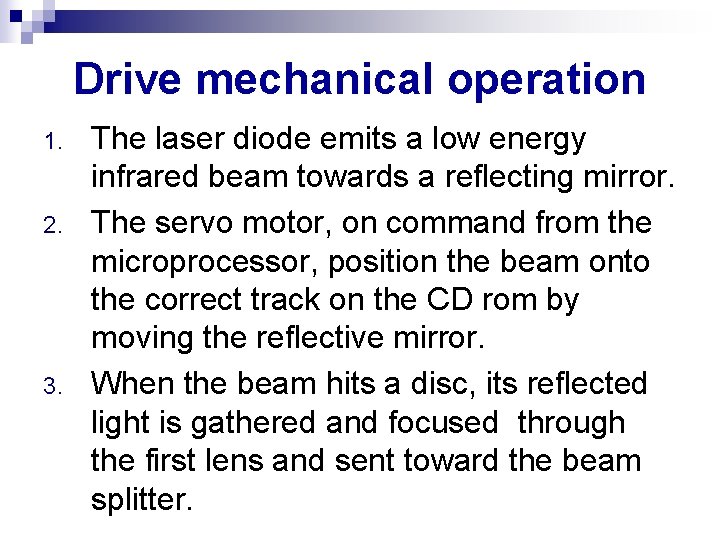 Drive mechanical operation

1. The laser diode emits a low energy infrared beam towards a reflecting mirror.
2. The servo motor, on command from the microprocessor, position the beam onto the correct track on the CD rom by moving the reflective mirror.
3. When the beam hits a disc, its reflected light is gathered and focused through the first lens and sent toward the beam splitter.